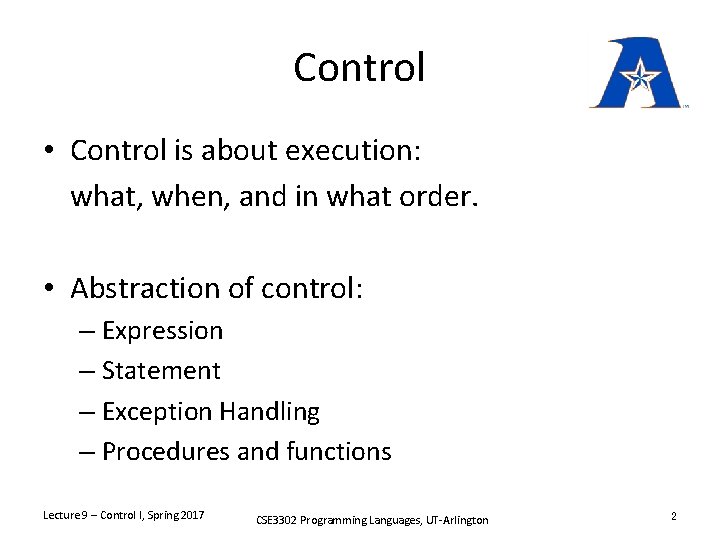 Control

• Control is about execution: what, when, and in what order.

• Abstraction of control:
– Expression
– Statement
– Exception Handling
– Procedures and functions

Lecture9 – Control I, Spring 2017

CSE3302 Programming Languages, UT-Arlington

2